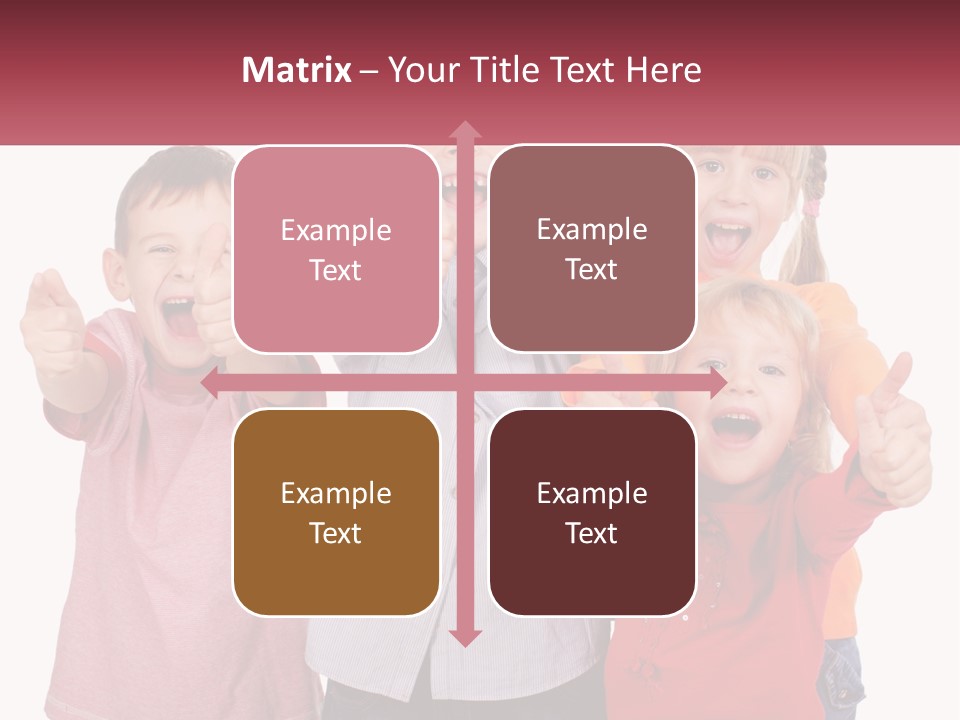 Matrix – Your Title Text Here

Example Text

Example Text

Example Text

Example Text